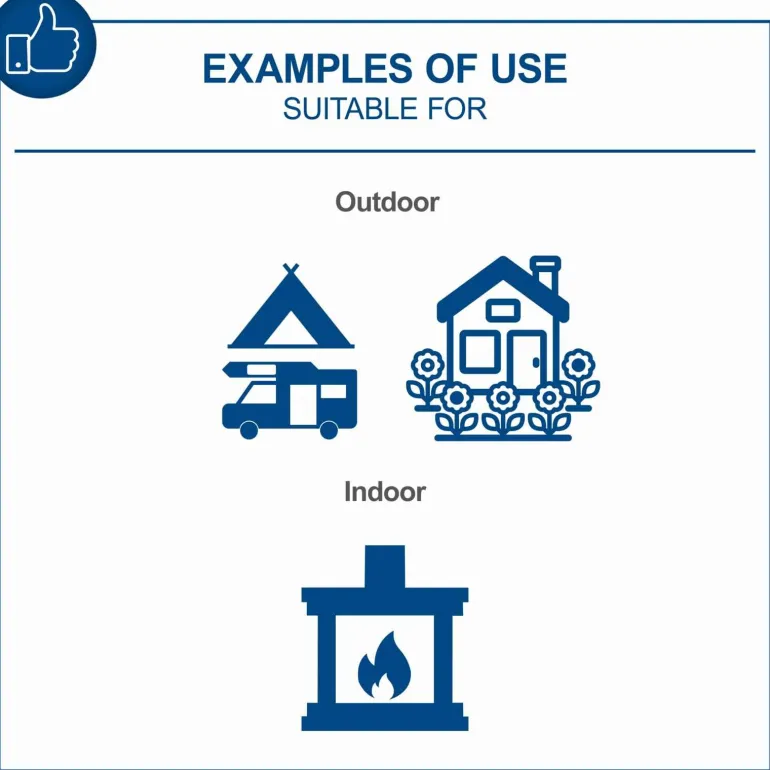 EXAMPLES OF USE
SUITABLE FOR

Outdoor

Indoor